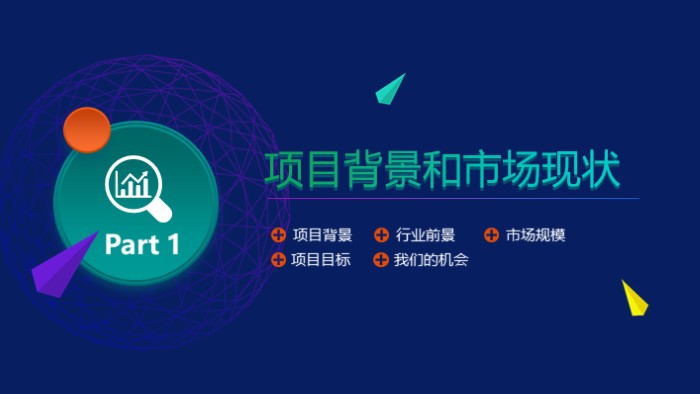 Part 1

项目背景和市场现状

项目背景
行业前景
市场规模
项目目标
我们的机会